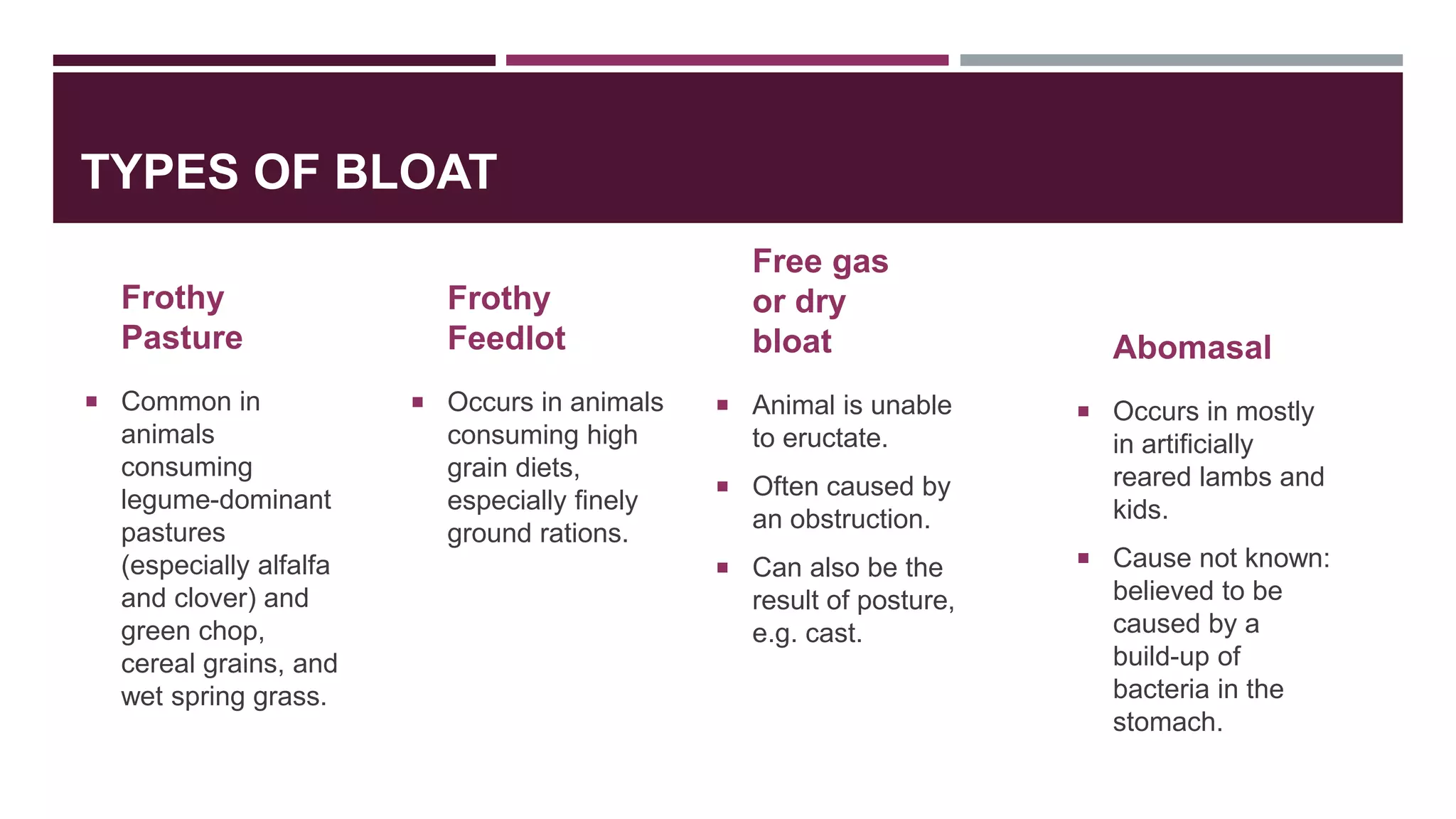 TYPES OF BLOAT

Frothy Pasture

▪ Common in animals consuming legume-dominant pastures (especially alfalfa and clover) and green chop, cereal grains, and wet spring grass.

Frothy Feedlot

▪ Occurs in animals consuming high grain diets, especially finely ground rations.

Free gas or dry bloat

▪ Animal is unable to eructate.

▪ Often caused by an obstruction.

▪ Can also be the result of posture, e.g. cast.

Abomasal

▪ Occurs in mostly in artificially reared lambs and kids.

▪ Cause not known: believed to be caused by a build-up of bacteria in the stomach.